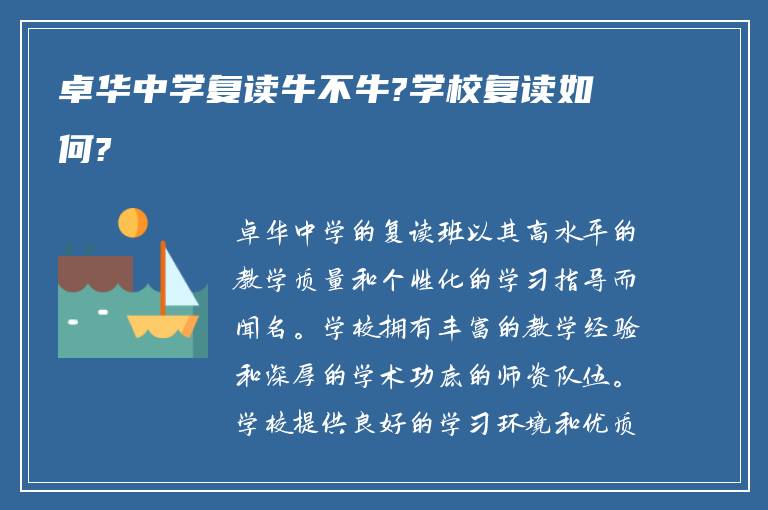 卓华中学复读牛不牛?学校复读如何?

卓华中学的复读班以其高水平的教学质量和个性化的学习指导而闻名。学校拥有丰富的教学经验和深厚的学术功底的师资队伍。学校提供良好的学习环境和优质